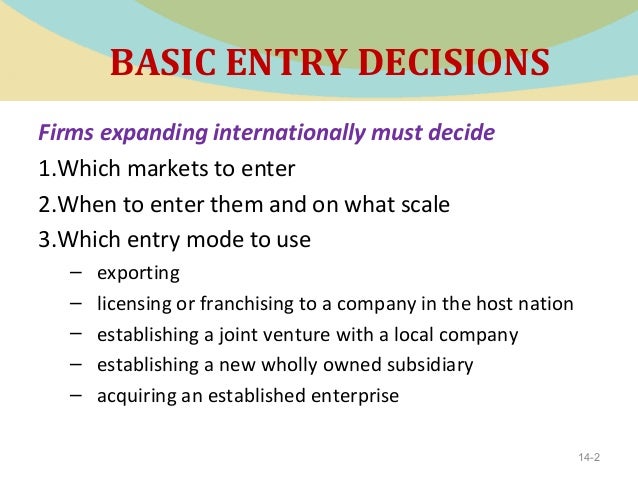 BASIC ENTRY DECISIONS

Firms expanding internationally must decide

1.Which markets to enter

2.When to enter them and on what scale

3.Which entry mode to use

– exporting
– licensing or franchising to a company in the host nation
– establishing a joint venture with a local company
– establishing a new wholly owned subsidiary
– acquiring an established enterprise

14-2